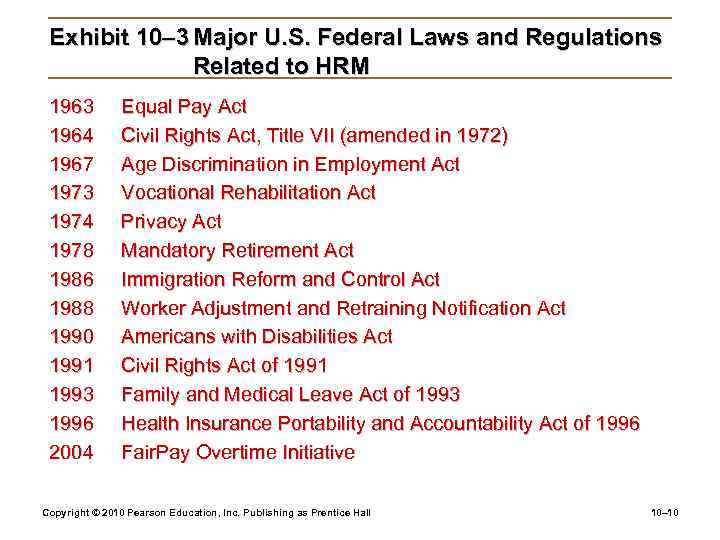 Exhibit 10–3 Major U.S. Federal Laws and Regulations Related to HRM

1963 Equal Pay Act
1964 Civil Rights Act, Title VII (amended in 1972)
1967 Age Discrimination in Employment Act
1973 Vocational Rehabilitation Act
1974 Privacy Act
1978 Mandatory Retirement Act
1986 Immigration Reform and Control Act
1988 Worker Adjustment and Retraining Notification Act
1990 Americans with Disabilities Act
1991 Civil Rights Act of 1991
1993 Family and Medical Leave Act of 1993
1996 Health Insurance Portability and Accountability Act of 1996
2004 FairPay Overtime Initiative

Copyright © 2010 Pearson Education, Inc. Publishing as Prentice Hall

10–10